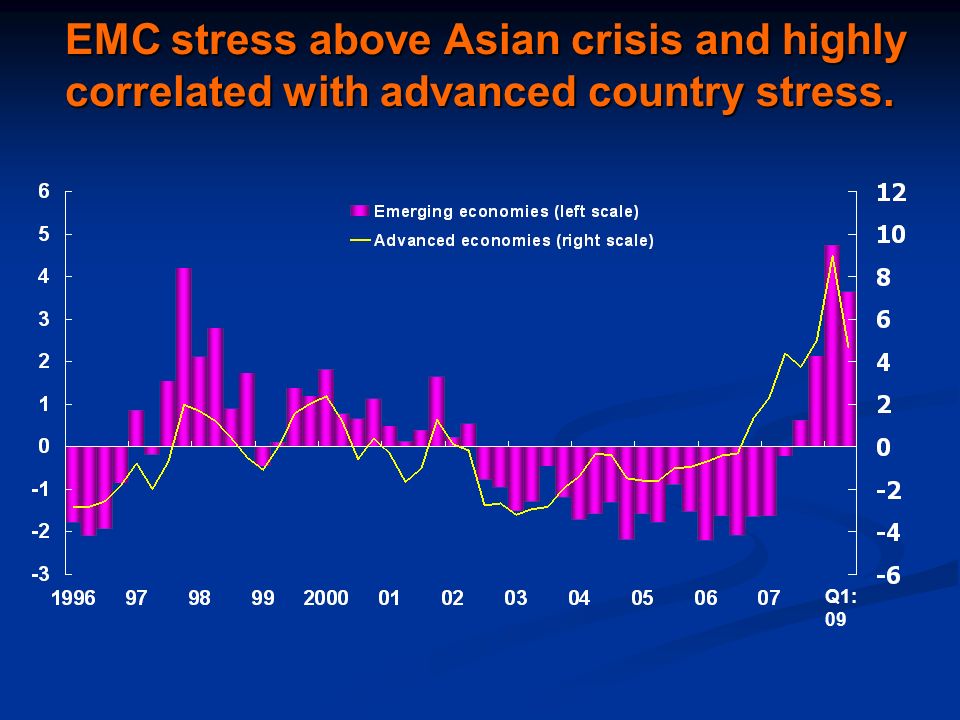 EMC stress above Asian crisis and highly correlated with advanced country stress.

Emerging economies (left scale)
Advanced economies (right scale)

6
5
4
3
2
1
0
-1
-2
-3

12
10
8
6
4
2
0
-2
-4
-6

1996 97 98 99 2000 01 02 03 04 05 06 07 Q1: 09